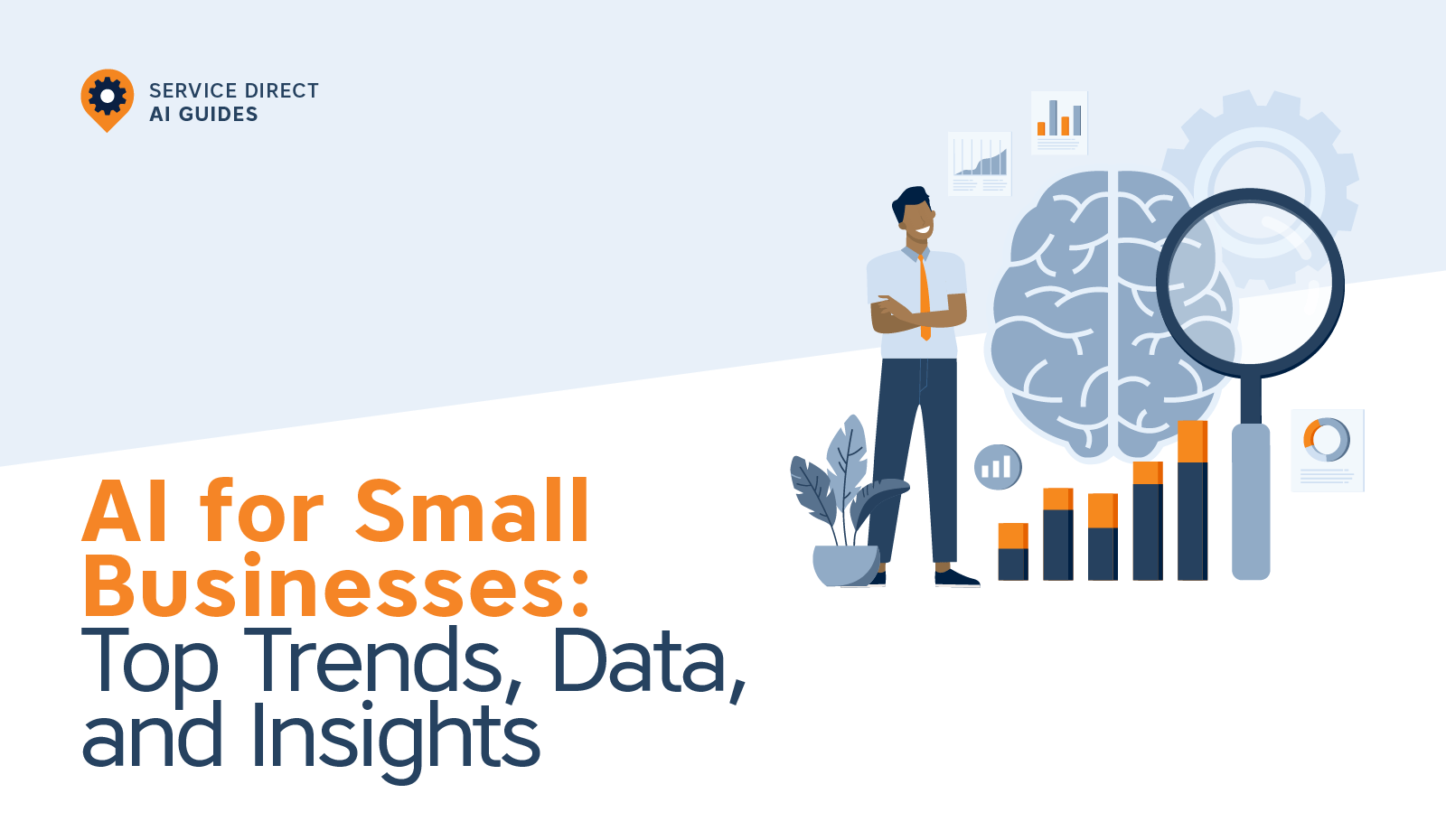 SERVICE DIRECT
AI GUIDES

AI for Small Businesses:
Top Trends, Data, and Insights